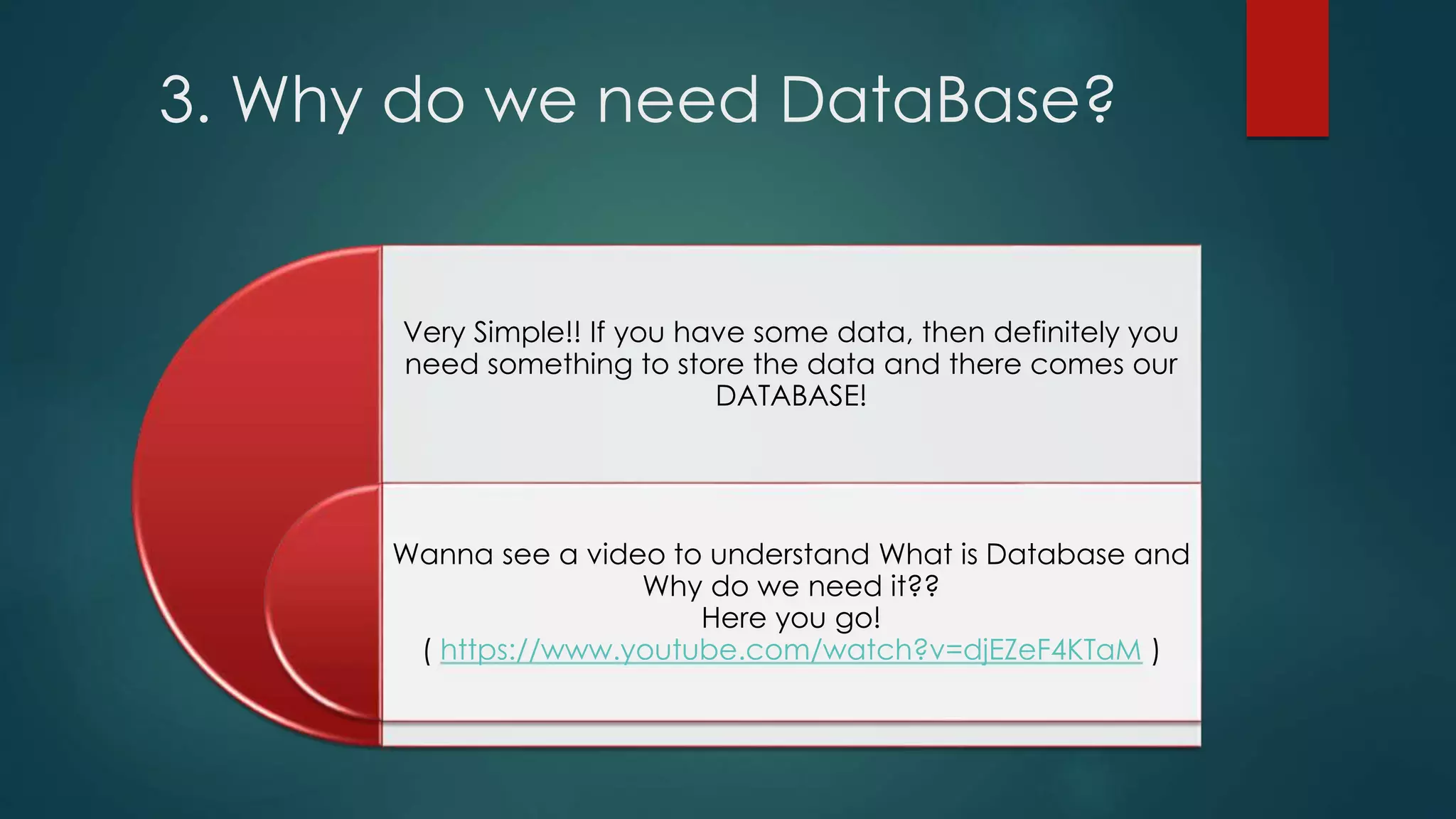 3. Why do we need DataBase?

Very Simple!! If you have some data, then definitely you need something to store the data and there comes our DATABASE!

Wanna see a video to understand What is Database and Why do we need it??
Here you go!
( https://www.youtube.com/watch?v=djEZeF4KTaM )